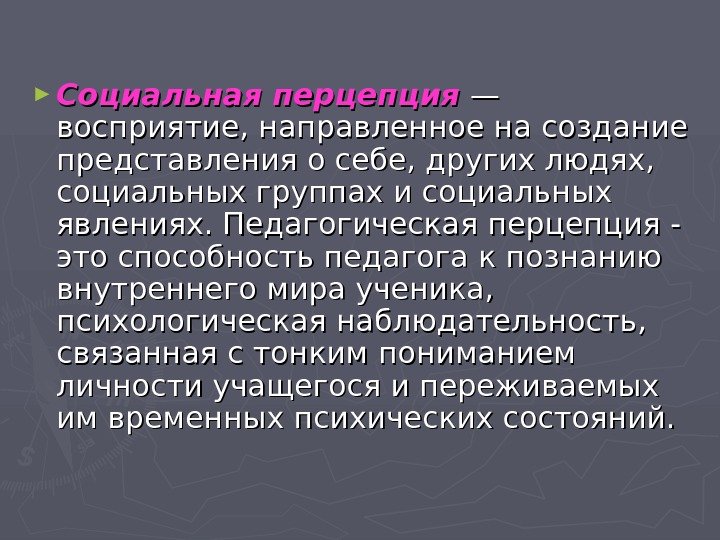 ► Социальная перцепция — восприятие, направленное на создание представления о себе, других людях, социальных группах и социальных явлениях. Педагогическая перцепция - это способность педагога к познанию внутреннего мира ученика, психологическая наблюдательность, связанная с тонким пониманием личности учащегося и переживаемых им временных психических состояний.